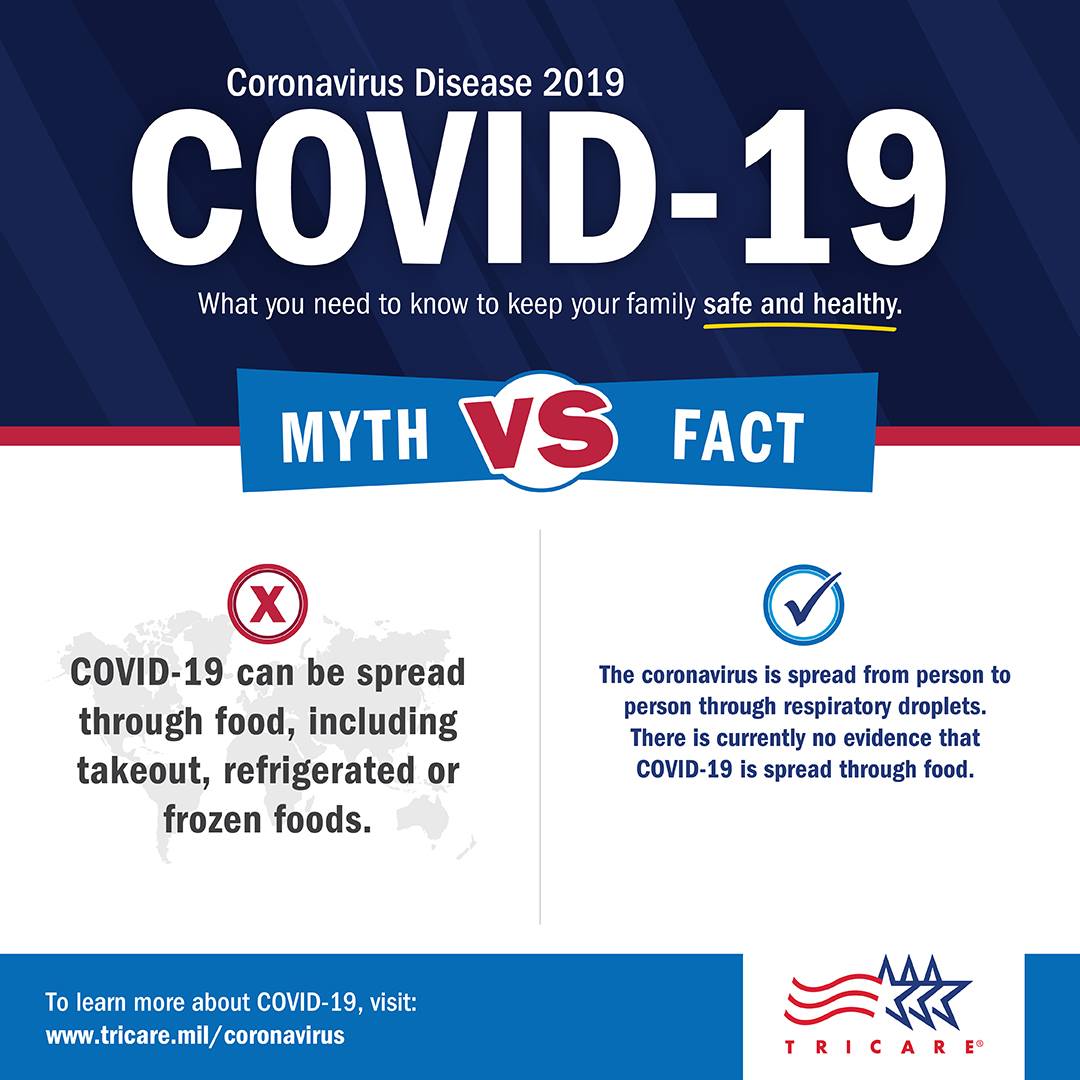 Coronavirus Disease 2019
COVID-19
What you need to know to keep your family safe and healthy.

MYTH VS FACT

X
COVID-19 can be spread through food, including takeout, refrigerated or frozen foods.

The coronavirus is spread from person to person through respiratory droplets. There is currently no evidence that COVID-19 is spread through food.

To learn more about COVID-19, visit:
www.tricare.mil/coronavirus

TRICARE®